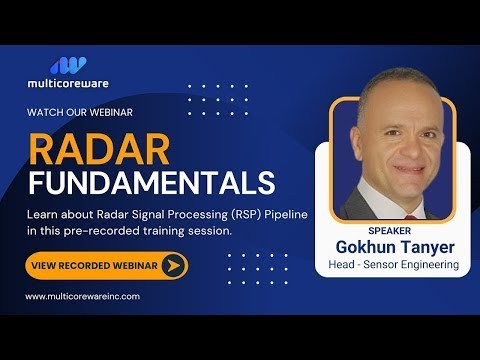 multicoreware

WATCH OUR WEBINAR

RADAR
FUNDAMENTALS

Learn about Radar Signal Processing (RSP) Pipeline in this pre-recorded training session.

VIEW RECORDED WEBINAR

www.multicorewareinc.com

SPEAKER
Gokhun Tanyer
Head - Sensor Engineering